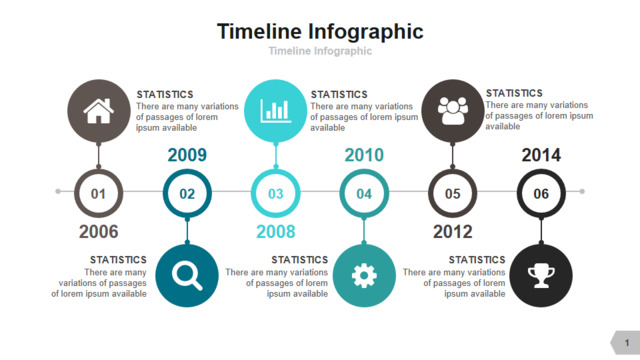 Timeline Infographic

Timeline Infographic

STATISTICS
There are many variations of passages of lorem ipsum available

STATISTICS
There are many variations of passages of lorem ipsum available

STATISTICS
There are many variations of passages of lorem ipsum available

2009

2010

2014

01

02

03

04

05

06

2006

2008

2012

STATISTICS
There are many variations of passages of lorem ipsum available

STATISTICS
There are many variations of passages of lorem ipsum available

STATISTICS
There are many variations of passages of lorem ipsum available

1